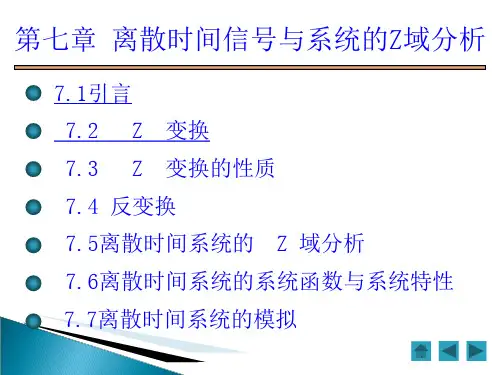 第七章 离散时间信号与系统的Z域分析

7.1引言

7.2 Z 变换

7.3 Z 变换的性质

7.4 反变换

7.5离散时间系统的 Z 域分析

7.6离散时间系统的系统函数与系统特性

7.7离散时间系统的模拟